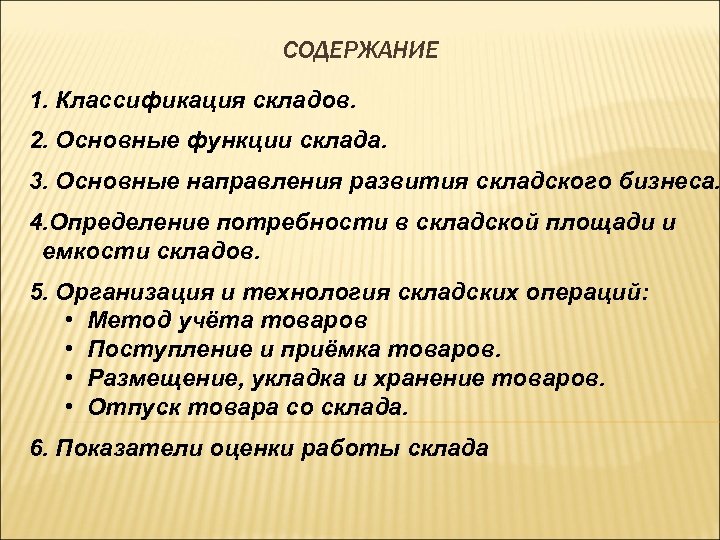 СОДЕРЖАНИЕ

1. Классификация складов.

2. Основные функции склада.

3. Основные направления развития складского бизнеса.

4.Определение потребности в складской площади и емкости складов.

5. Организация и технология складских операций:
• Метод учёта товаров
• Поступление и приёмка товаров.
• Размещение, укладка и хранение товаров.
• Отпуск товара со склада.

6. Показатели оценки работы склада